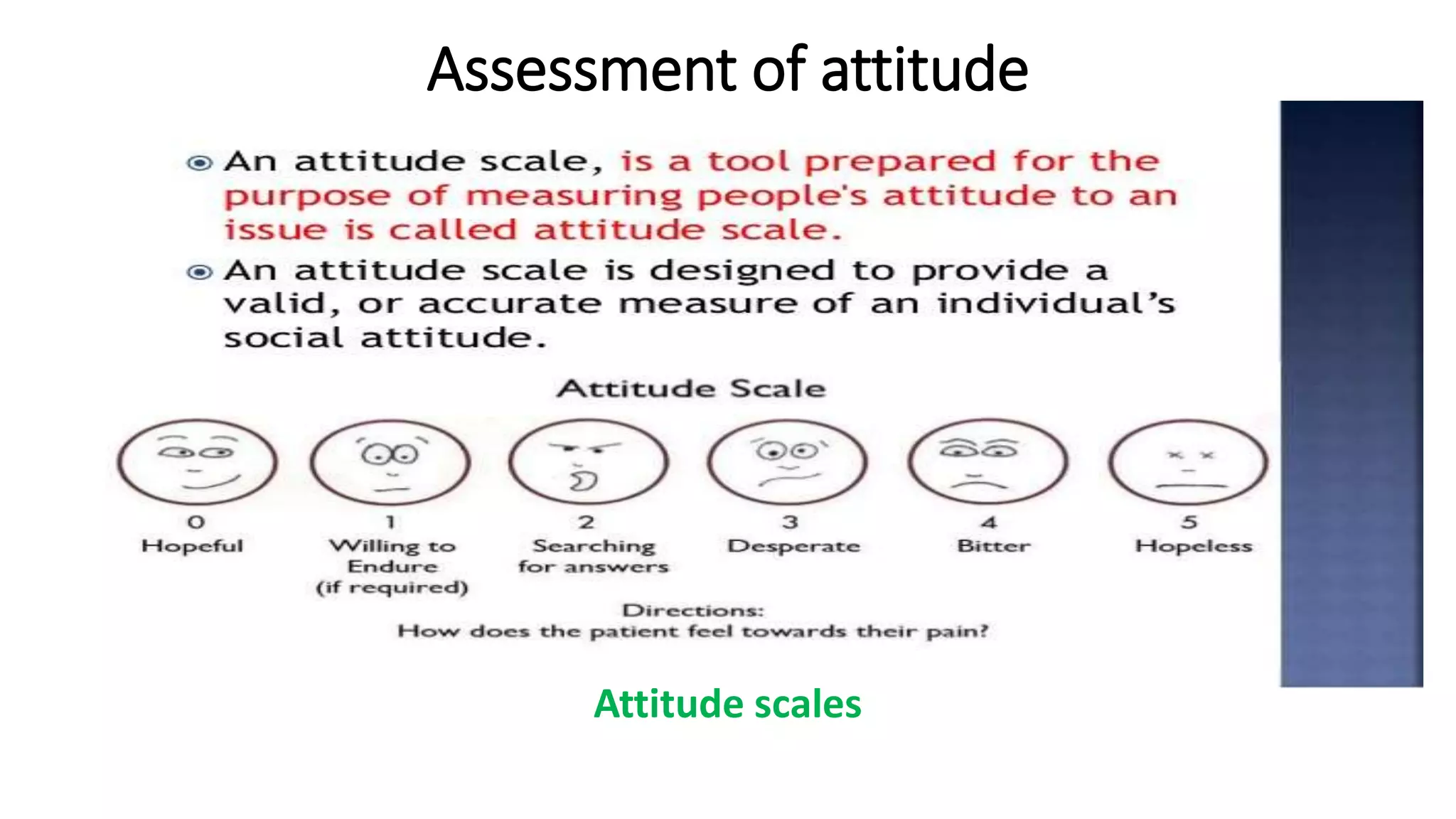 Assessment of attitude

An attitude scale, is a tool prepared for the purpose of measuring people's attitude to an issue is called attitude scale.

An attitude scale is designed to provide a valid, or accurate measure of an individual's social attitude.

Attitude Scale

0
Hopeful

1
Willing to Endure (if required)

2
Searching for answers

3
Desperate

4
Bitter

5
Hopeless

Directions:
How does the patient feel towards their pain?

Attitude scales